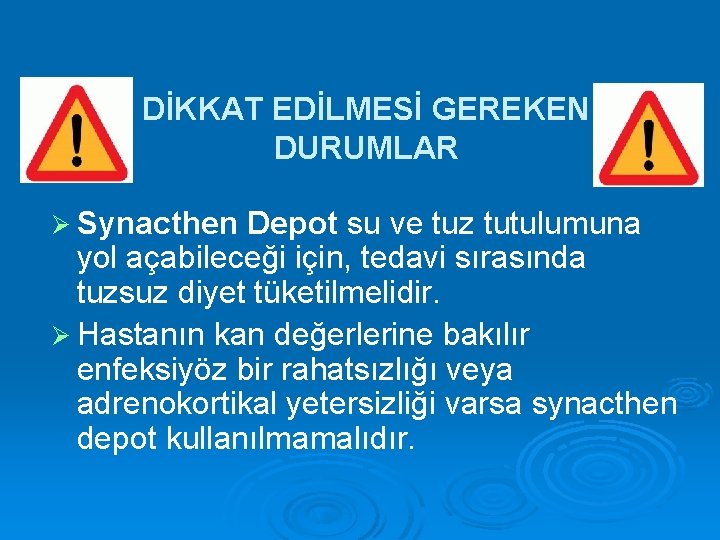 DİKKAT EDİLMESİ GEREKEN DURUMLAR

➢ Synacthen Depot su ve tuz tutulumuna yol açabileceği için, tedavi sırasında tuzsuz diyet tüketilmelidir.

➢ Hastanın kan değerlerine bakılır enfeksiyöz bir rahatsızlığı veya adrenokortikal yetersizliği varsa synacthen depot kullanılmamalıdır.